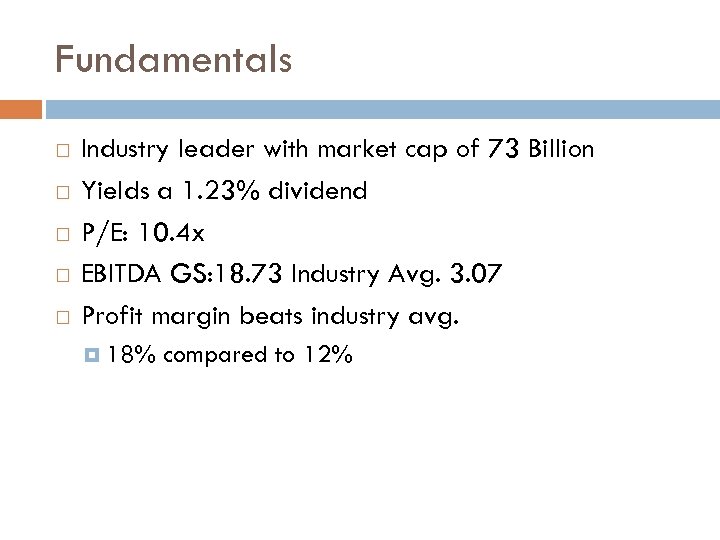 Fundamentals

Industry leader with market cap of 73 Billion

Yields a 1.23% dividend

P/E: 10.4x

EBITDA GS:18.73 Industry Avg. 3.07

Profit margin beats industry avg.

18% compared to 12%